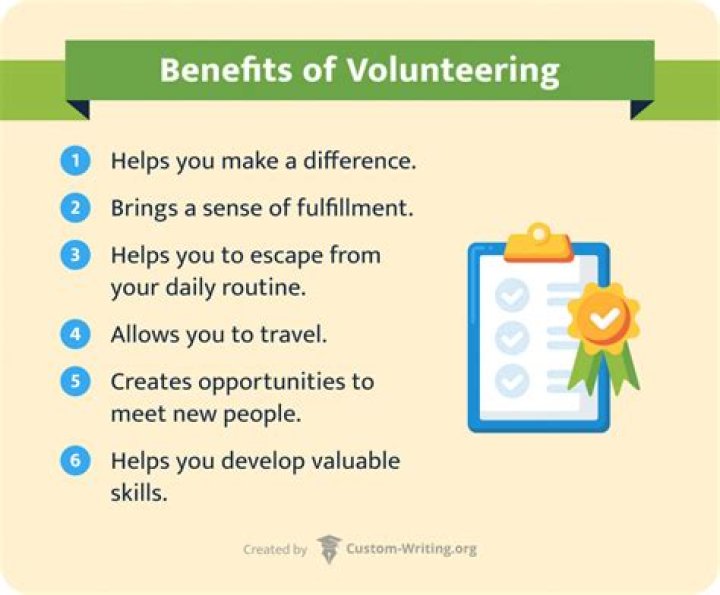 Benefits of Volunteering

1 Helps you make a difference.

2 Brings a sense of fulfillment.

3 Helps you to escape from your daily routine.

4 Allows you to travel.

5 Creates opportunities to meet new people.

6 Helps you develop valuable skills.

Created by Custom-Writing.org